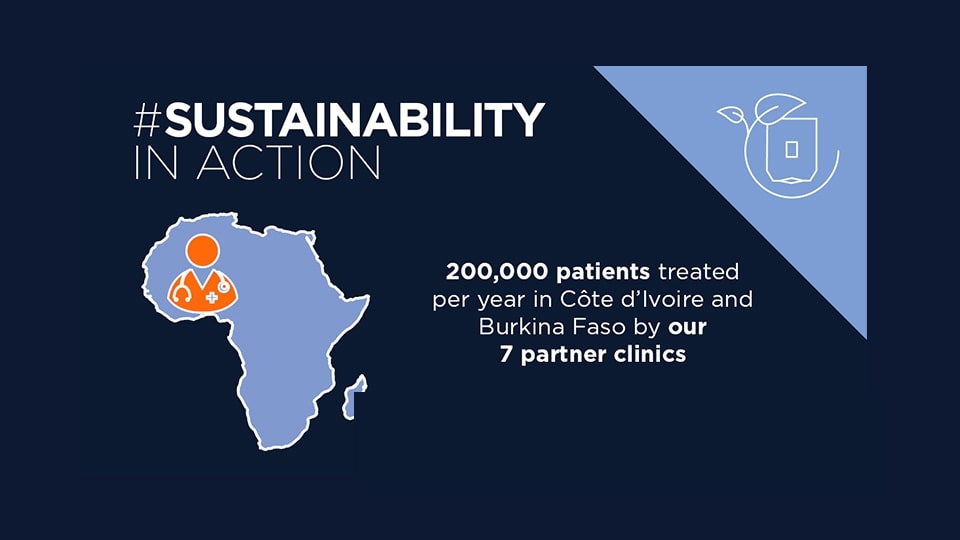 #SUSTAINABILITY
IN ACTION

200,000 patients treated per year in Côte d'Ivoire and Burkina Faso by our 7 partner clinics